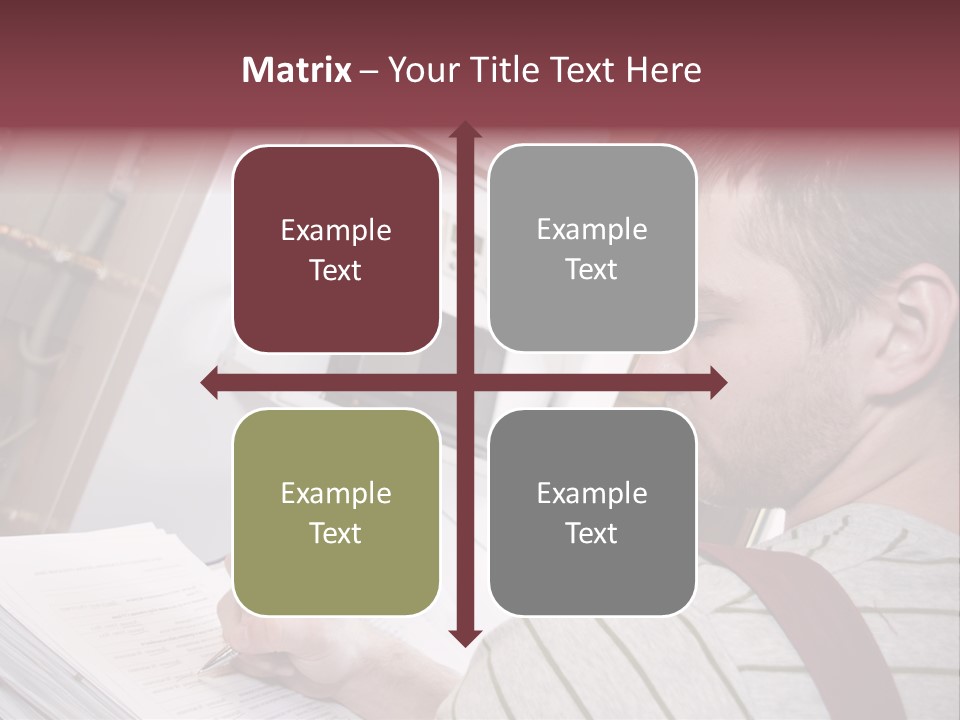 Matrix – Your Title Text Here

Example Text

Example Text

Example Text

Example Text